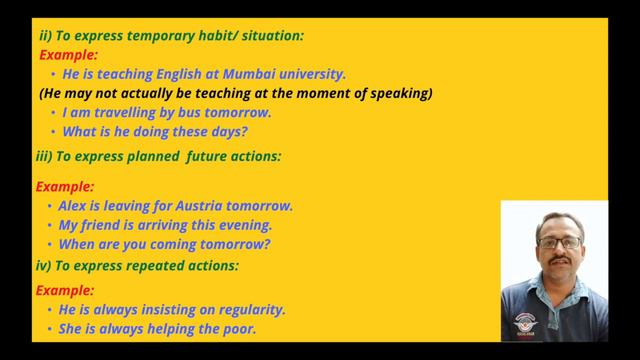 ii) To express temporary habit/ situation:

Example:

• He is teaching English at Mumbai university.

(He may not actually be teaching at the moment of speaking)

• I am travelling by bus tomorrow.
• What is he doing these days?

iii) To express planned future actions:

Example:

• Alex is leaving for Austria tomorrow.
• My friend is arriving this evening.
• When are you coming tomorrow?

iv) To express repeated actions:

Example:

• He is always insisting on regularity.
• She is always helping the poor.